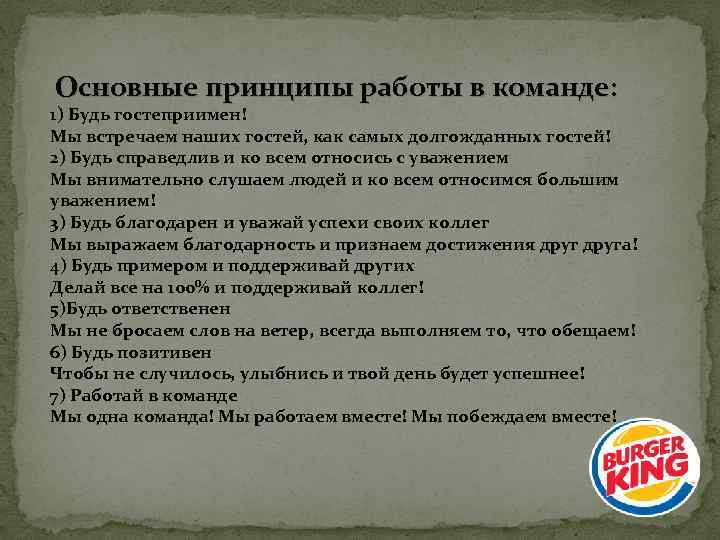 Основные принципы работы в команде:
1) Будь гостеприимен!
Мы встречаем наших гостей, как самых долгожданных гостей!
2) Будь справедлив и ко всем относись с уважением
Мы внимательно слушаем людей и ко всем относимся большим уважением!
3) Будь благодарен и уважай успехи своих коллег
Мы выражаем благодарность и признаем достижения друг друга!
4) Будь примером и поддерживай других
Делай все на 100% и поддерживай коллег!
5)Будь ответственен
Мы не бросаем слов на ветер, всегда выполняем то, что обещаем!
6) Будь позитивен
Чтобы не случилось, улыбнись и твой день будет успешнее!
7) Работай в команде
Мы одна команда! Мы работаем вместе! Мы побеждаем вместе!

BURGER KING